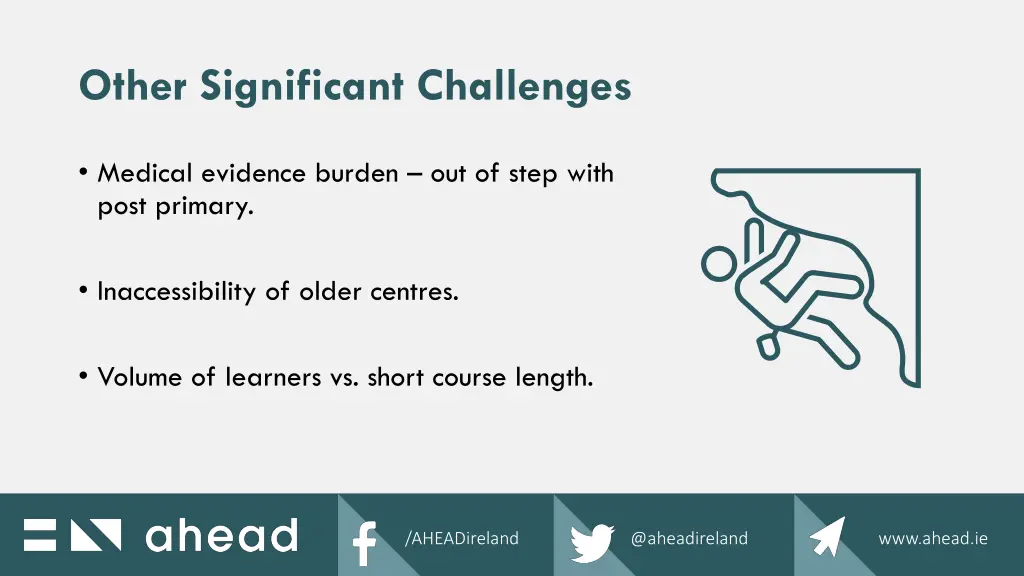 Other Significant Challenges

• Medical evidence burden – out of step with post primary.

• Inaccessibility of older centres.

• Volume of learners vs. short course length.

ahead

/AHEADireland

@aheadireland

www.ahead.ie